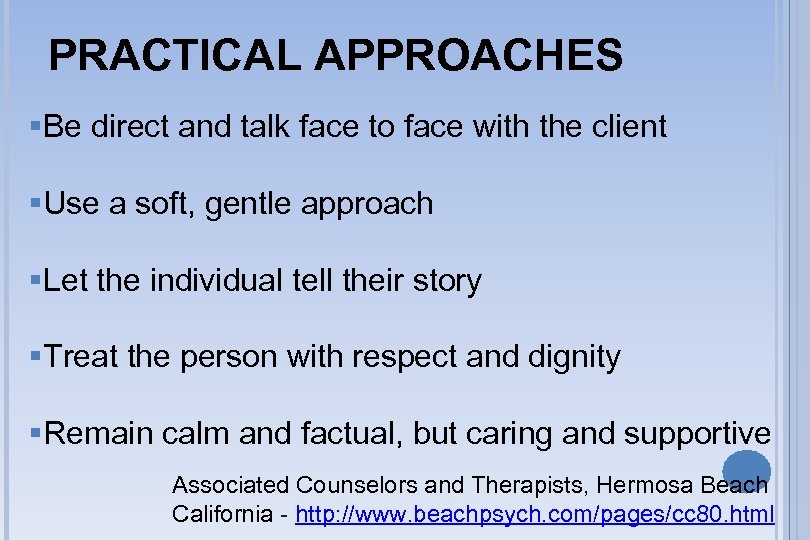 PRACTICAL APPROACHES

▪Be direct and talk face to face with the client

▪Use a soft, gentle approach

▪Let the individual tell their story

▪Treat the person with respect and dignity

▪Remain calm and factual, but caring and supportive

Associated Counselors and Therapists, Hermosa Beach California - http://www.beachpsych.com/pages/cc80.html